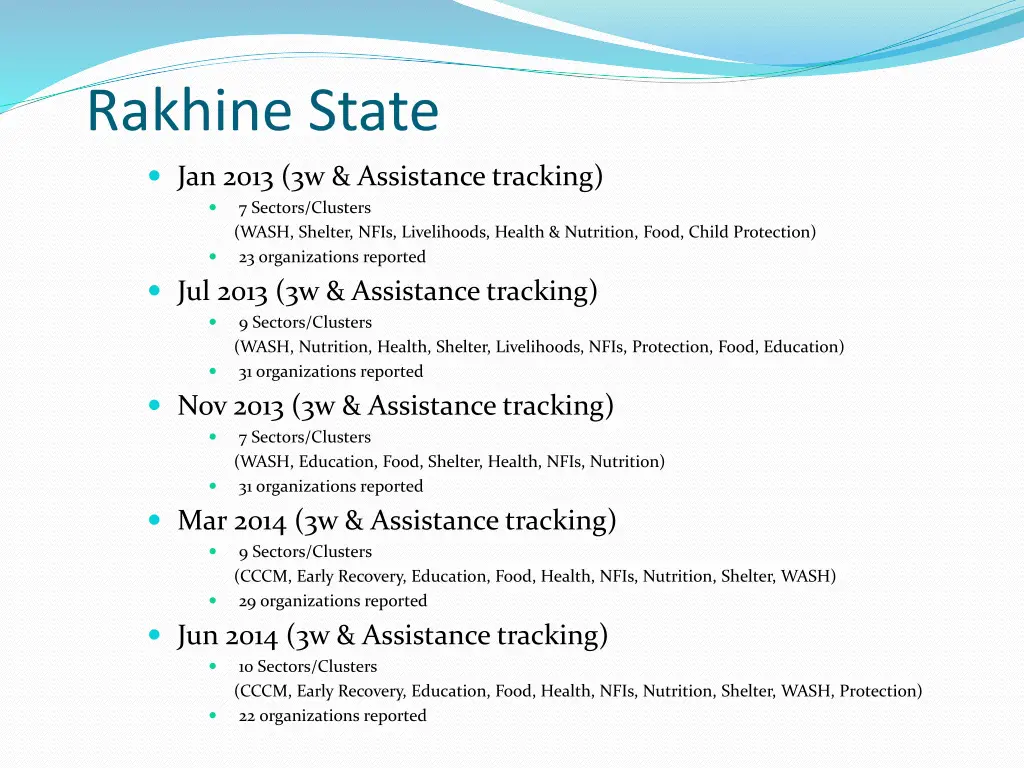 Rakhine State

Jan 2013 (3w & Assistance tracking)

7 Sectors/Clusters
(WASH, Shelter, NFIs, Livelihoods, Health & Nutrition, Food, Child Protection)

23 organizations reported

Jul 2013 (3w & Assistance tracking)

9 Sectors/Clusters
(WASH, Nutrition, Health, Shelter, Livelihoods, NFIs, Protection, Food, Education)

31 organizations reported

Nov 2013 (3w & Assistance tracking)

7 Sectors/Clusters
(WASH, Education, Food, Shelter, Health, NFIs, Nutrition)

31 organizations reported

Mar 2014 (3w & Assistance tracking)

9 Sectors/Clusters
(CCCM, Early Recovery, Education, Food, Health, NFIs, Nutrition, Shelter, WASH)

29 organizations reported

Jun 2014 (3w & Assistance tracking)

10 Sectors/Clusters
(CCCM, Early Recovery, Education, Food, Health, NFIs, Nutrition, Shelter, WASH, Protection)

22 organizations reported